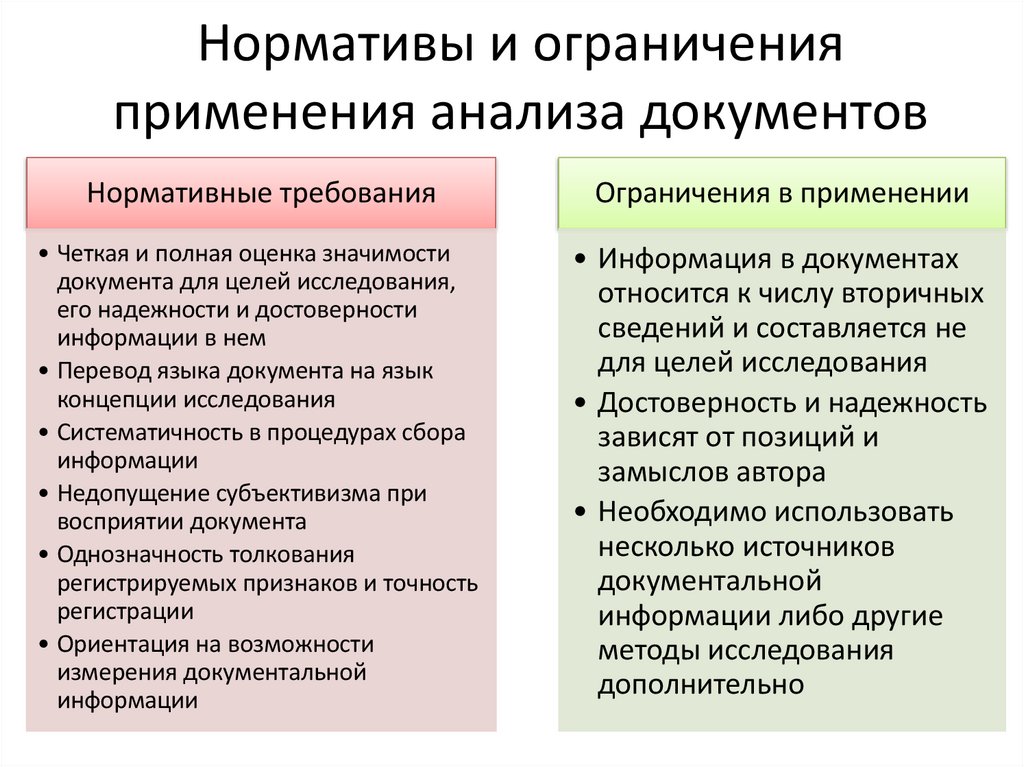 Нормативы и ограничения применения анализа документов

Нормативные требования

• Четкая и полная оценка значимости документа для целей исследования, его надежности и достоверности информации в нем
• Перевод языка документа на язык концепции исследования
• Систематичность в процедурах сбора информации
• Недопущение субъективизма при восприятии документа
• Однозначность толкования регистрируемых признаков и точность регистрации
• Ориентация на возможности измерения документальной информации

Ограничения в применении

• Информация в документах относится к числу вторичных сведений и составляется не для целей исследования
• Достоверность и надежность зависят от позиций и замыслов автора
• Необходимо использовать несколько источников документальной информации либо другие методы исследования дополнительно